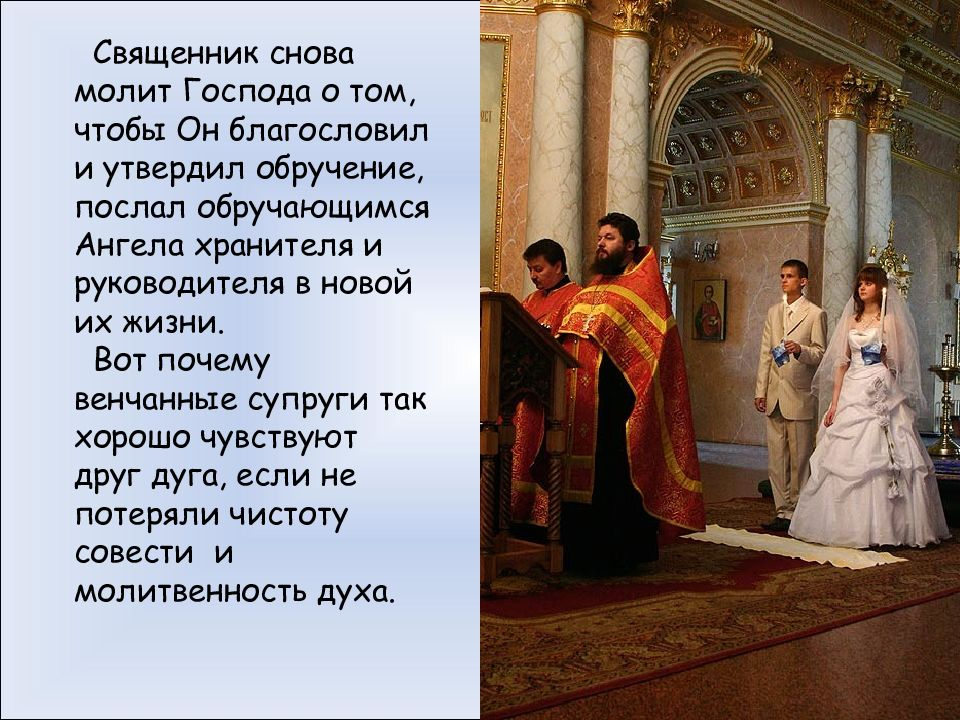 Священник снова молит Господа о том, чтобы Он благословил и утвердил обручение, послал обручающимся Ангела хранителя и руководителя в новой их жизни.

Вот почему венчанные супруги так хорошо чувствуют друг дуга, если не потеряли чистоту совести и молитвенность духа.